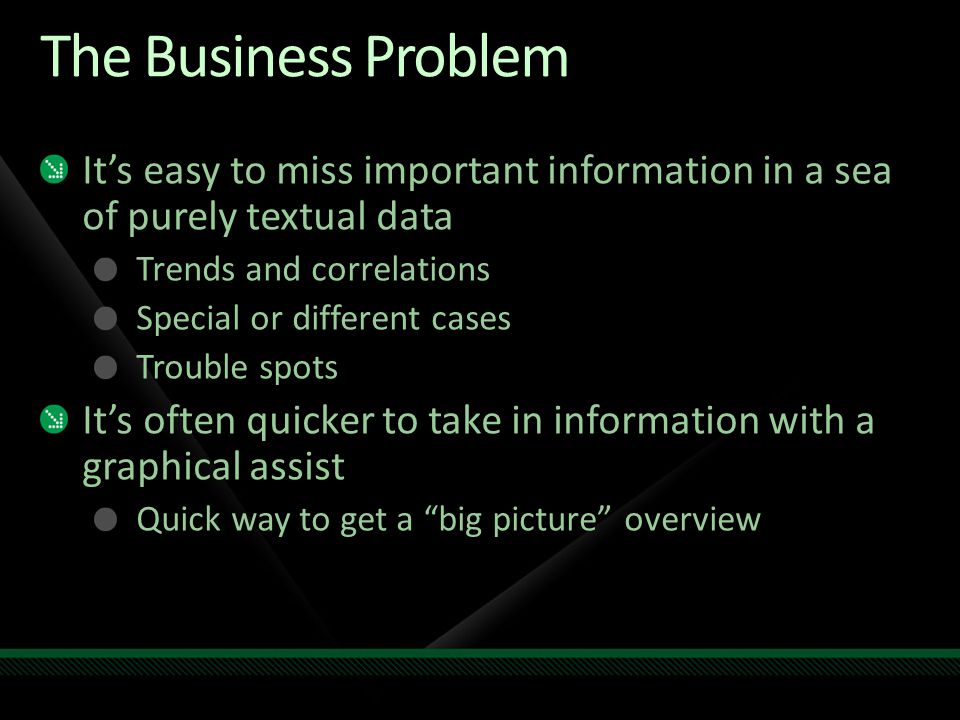 The Business Problem

It’s easy to miss important information in a sea of purely textual data

Trends and correlations

Special or different cases

Trouble spots

It’s often quicker to take in information with a graphical assist

Quick way to get a “big picture” overview